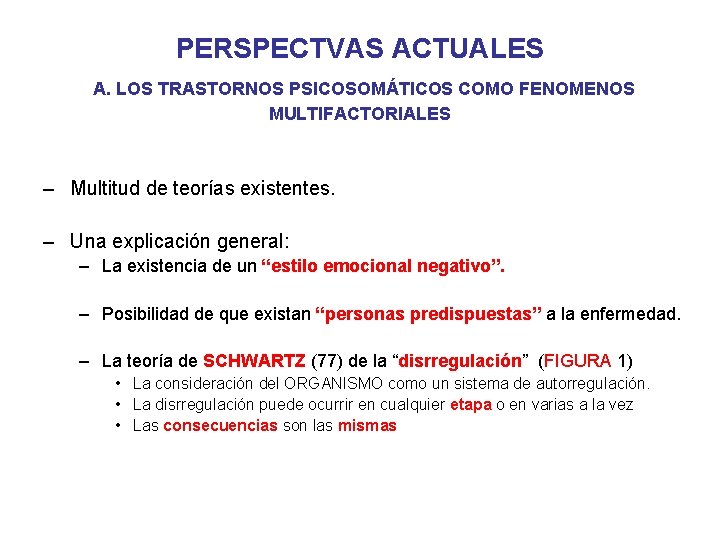 PERSPECTVAS ACTUALES

A. LOS TRASTORNOS PSICOSOMÁTICOS COMO FENOMENOS MULTIFACTORIALES

– Multitud de teorías existentes.

– Una explicación general:
  – La existencia de un “estilo emocional negativo”.

  – Posibilidad de que existan “personas predispuestas” a la enfermedad.

  – La teoría de SCHWARTZ (77) de la “disrregulación” (FIGURA 1)
    • La consideración del ORGANISMO como un sistema de autorregulación.
    • La disrregulación puede ocurrir en cualquier etapa o en varias a la vez
    • Las consecuencias son las mismas